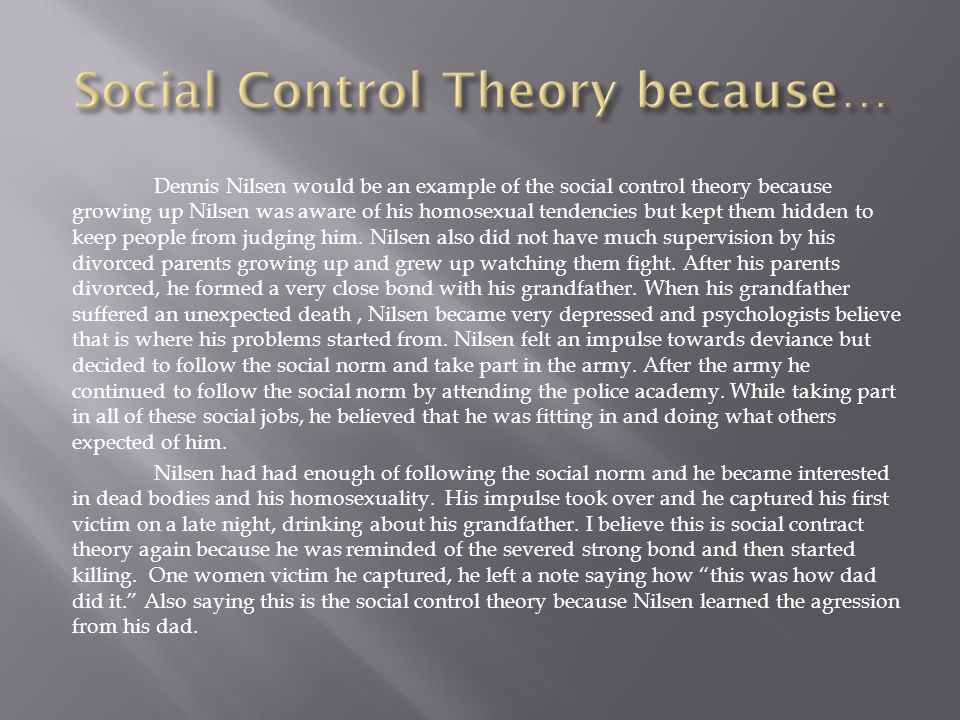 Social Control Theory because…

Dennis Nilsen would be an example of the social control theory because growing up Nilsen was aware of his homosexual tendencies but kept them hidden to keep people from judging him. Nilsen also did not have much supervision by his divorced parents growing up and grew up watching them fight. After his parents divorced, he formed a very close bond with his grandfather. When his grandfather suffered an unexpected death , Nilsen became very depressed and psychologists believe that is where his problems started from. Nilsen felt an impulse towards deviance but decided to follow the social norm and take part in the army. After the army he continued to follow the social norm by attending the police academy. While taking part in all of these social jobs, he believed that he was fitting in and doing what others expected of him.

Nilsen had had enough of following the social norm and he became interested in dead bodies and his homosexuality. His impulse took over and he captured his first victim on a late night, drinking about his grandfather. I believe this is social contract theory again because he was reminded of the severed strong bond and then started killing. One women victim he captured, he left a note saying how “this was how dad did it.” Also saying this is the social control theory because Nilsen learned the agression from his dad.